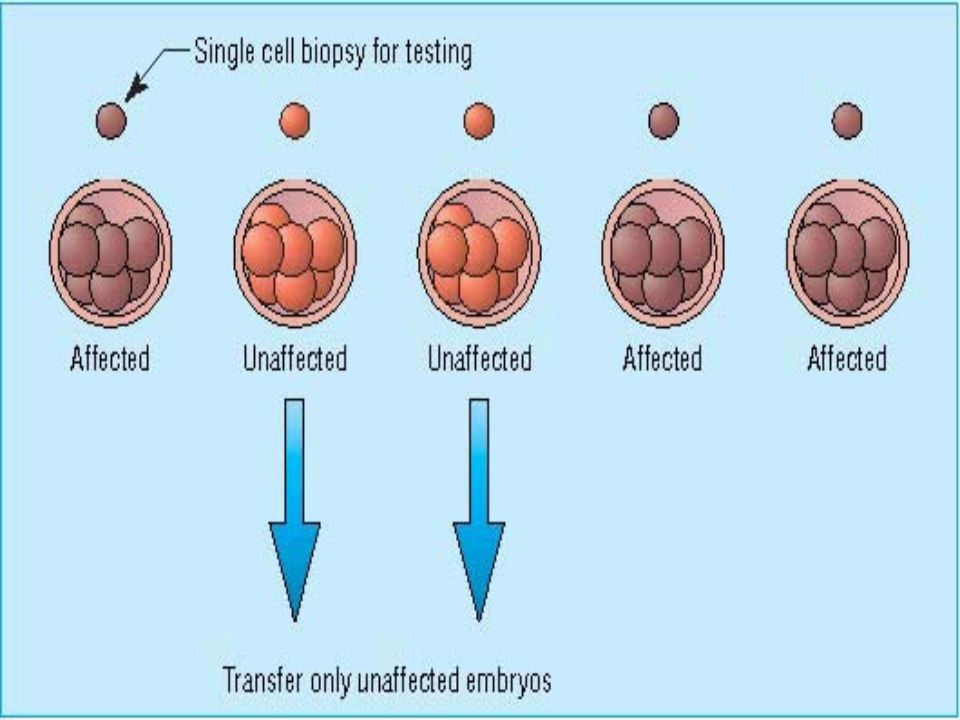 Single cell biopsy for testing

Affected
Unaffected
Unaffected
Affected
Affected

Transfer only unaffected embryos